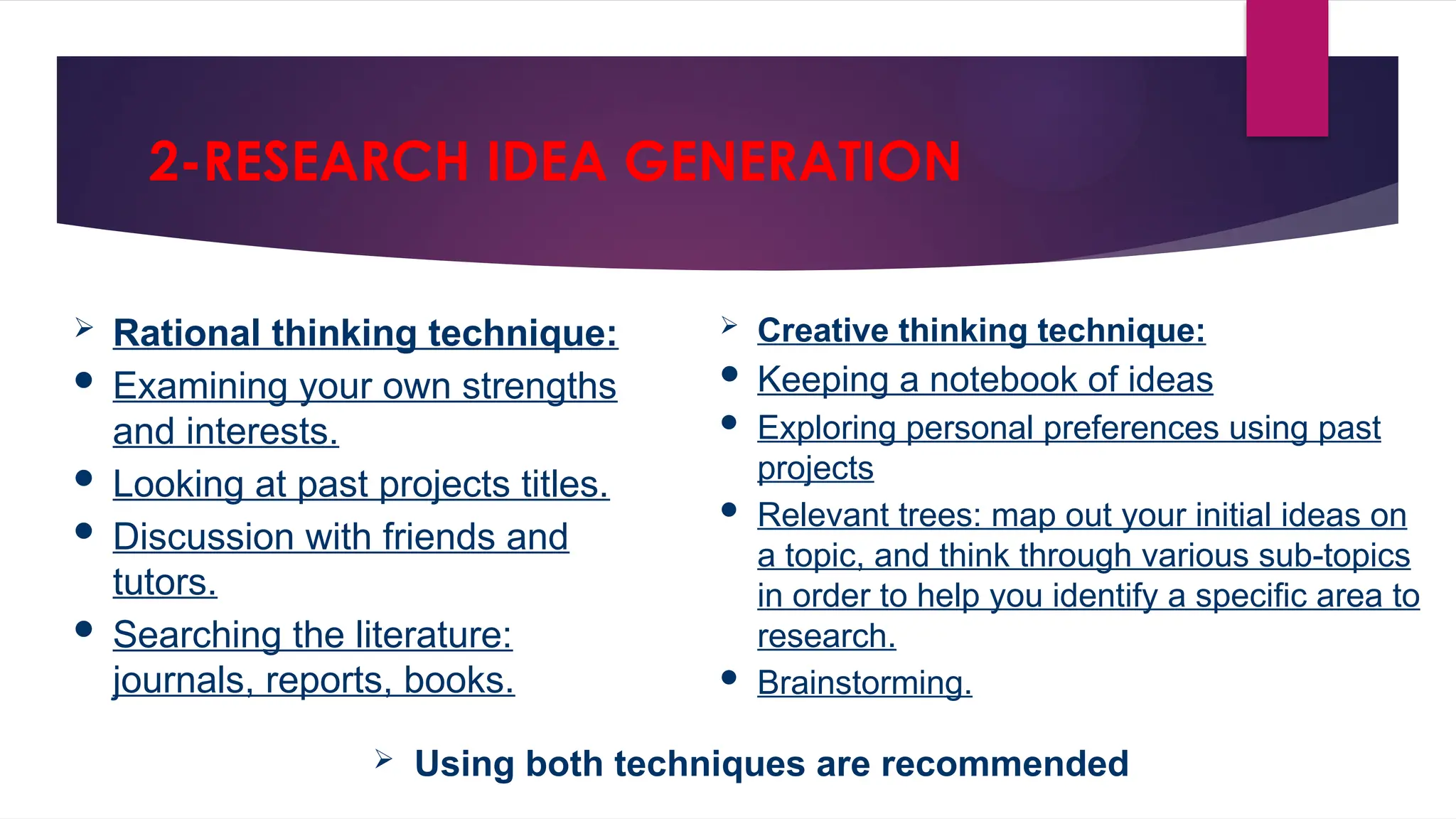 2-RESEARCH IDEA GENERATION

➢ Rational thinking technique:
• Examining your own strengths and interests.
• Looking at past projects titles.
• Discussion with friends and tutors.
• Searching the literature: journals, reports, books.

➢ Creative thinking technique:
• Keeping a notebook of ideas
• Exploring personal preferences using past projects
• Relevant trees: map out your initial ideas on a topic, and think through various sub-topics in order to help you identify a specific area to research.
• Brainstorming.

➢ Using both techniques are recommended